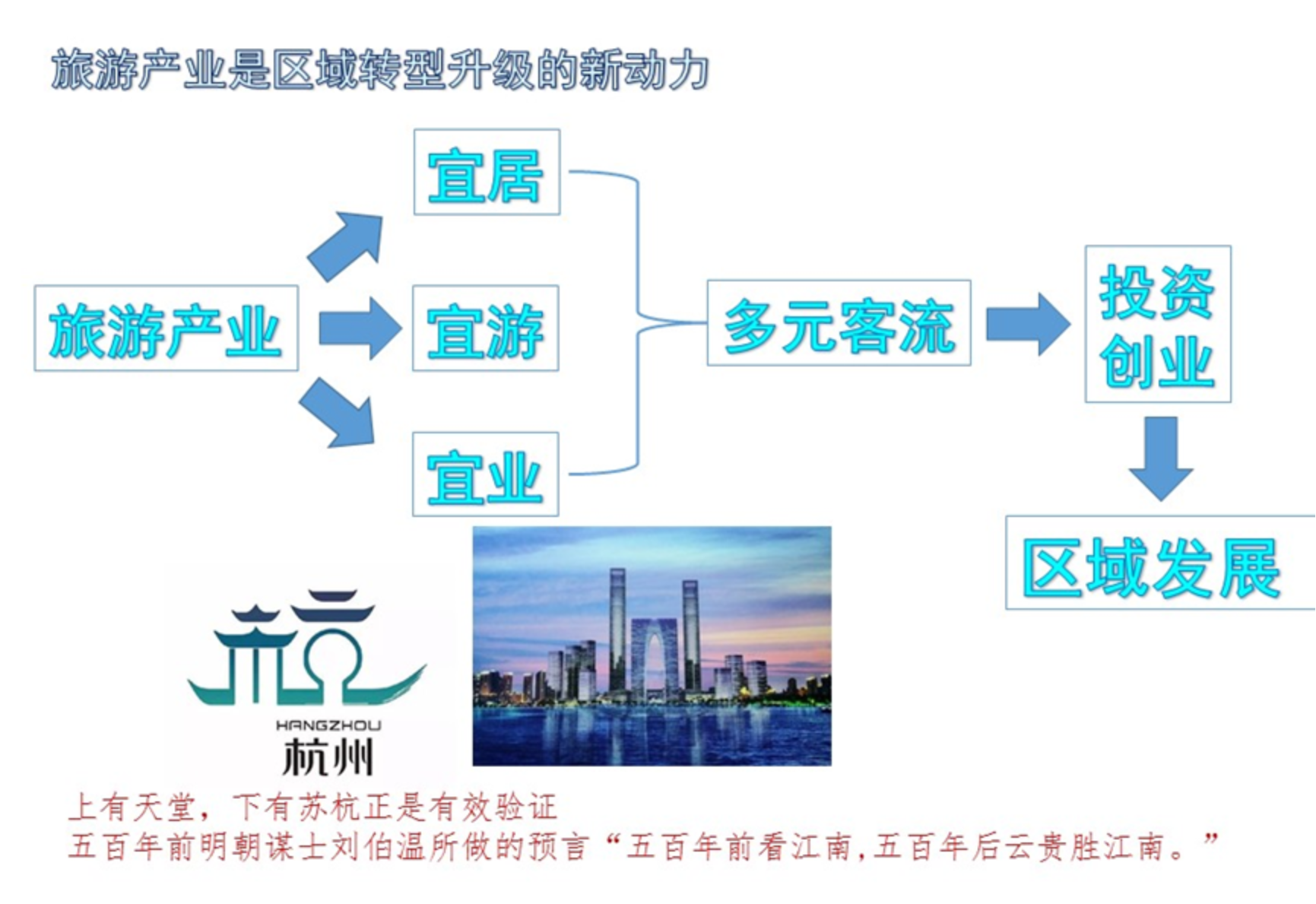 旅游产业是区域转型升级的新动力

旅游产业

宜居

宜游

宜业

多元客流

投资创业

区域发展

HANGZHOU
杭州

上有天堂，下有苏杭正是有效验证
五百年前明朝谋士刘伯温所做的预言“五百年前看江南，五百年后云贵胜江南。”